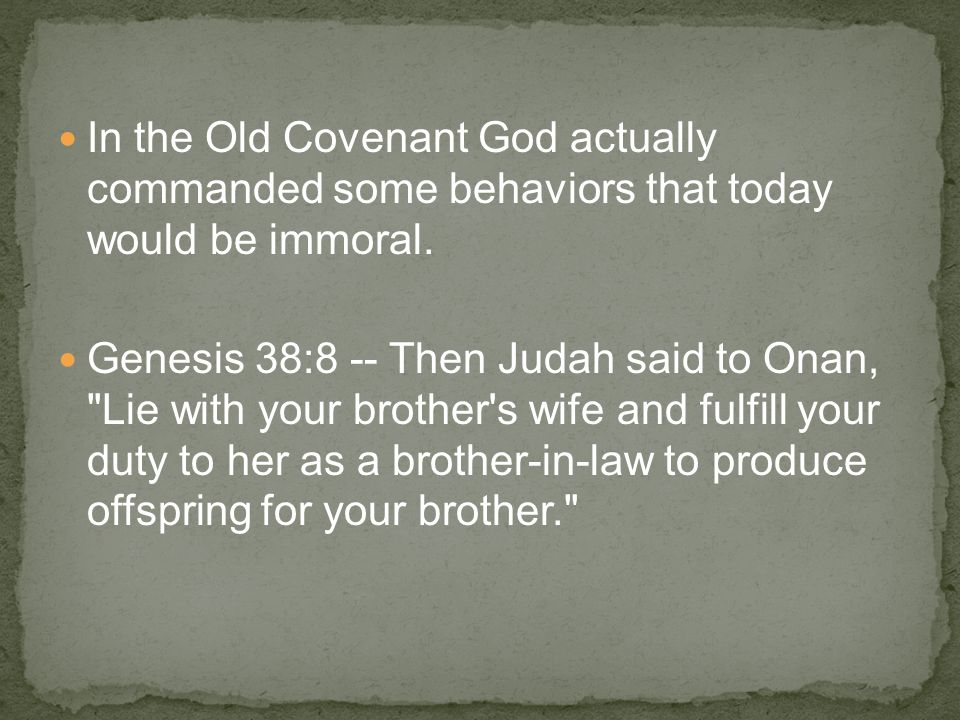 In the Old Covenant God actually commanded some behaviors that today would be immoral.

Genesis 38:8 -- Then Judah said to Onan, "Lie with your brother's wife and fulfill your duty to her as a brother-in-law to produce offspring for your brother."